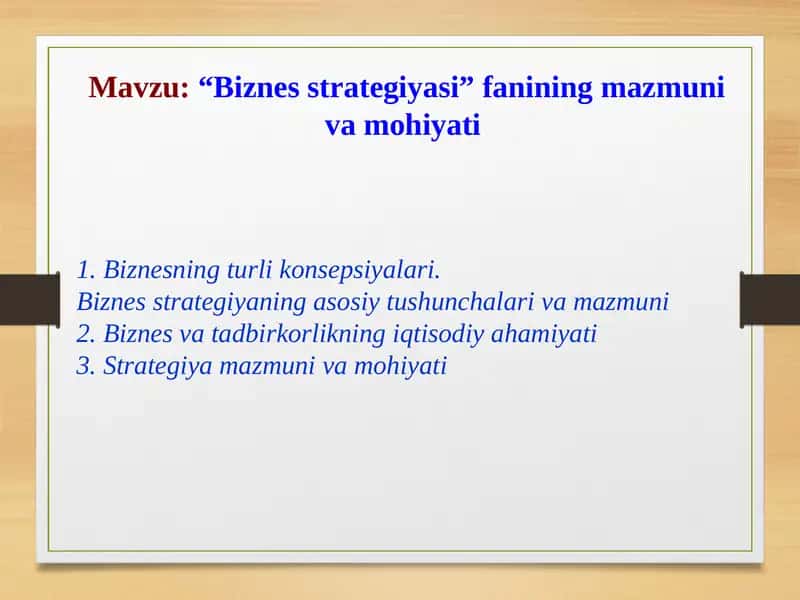 Mavzu: “Biznes strategiyasi” fanining mazmuni va mohiyati

1. Biznesning turli konsepsiyalari.
Biznes strategiyaning asosiy tushunchalari va mazmuni
2. Biznes va tadbirkorlikning iqtisodiy ahamiyati
3. Strategiya mazmuni va mohiyati